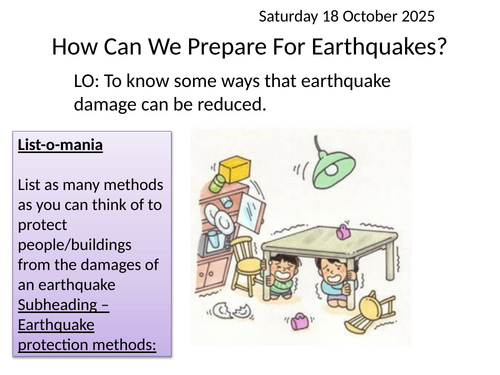 Saturday 18 October 2025

How Can We Prepare For Earthquakes?

LO: To know some ways that earthquake damage can be reduced.

List-o-mania

List as many methods as you can think of to protect people/buildings from the damages of an earthquake
Subheading – Earthquake protection methods: